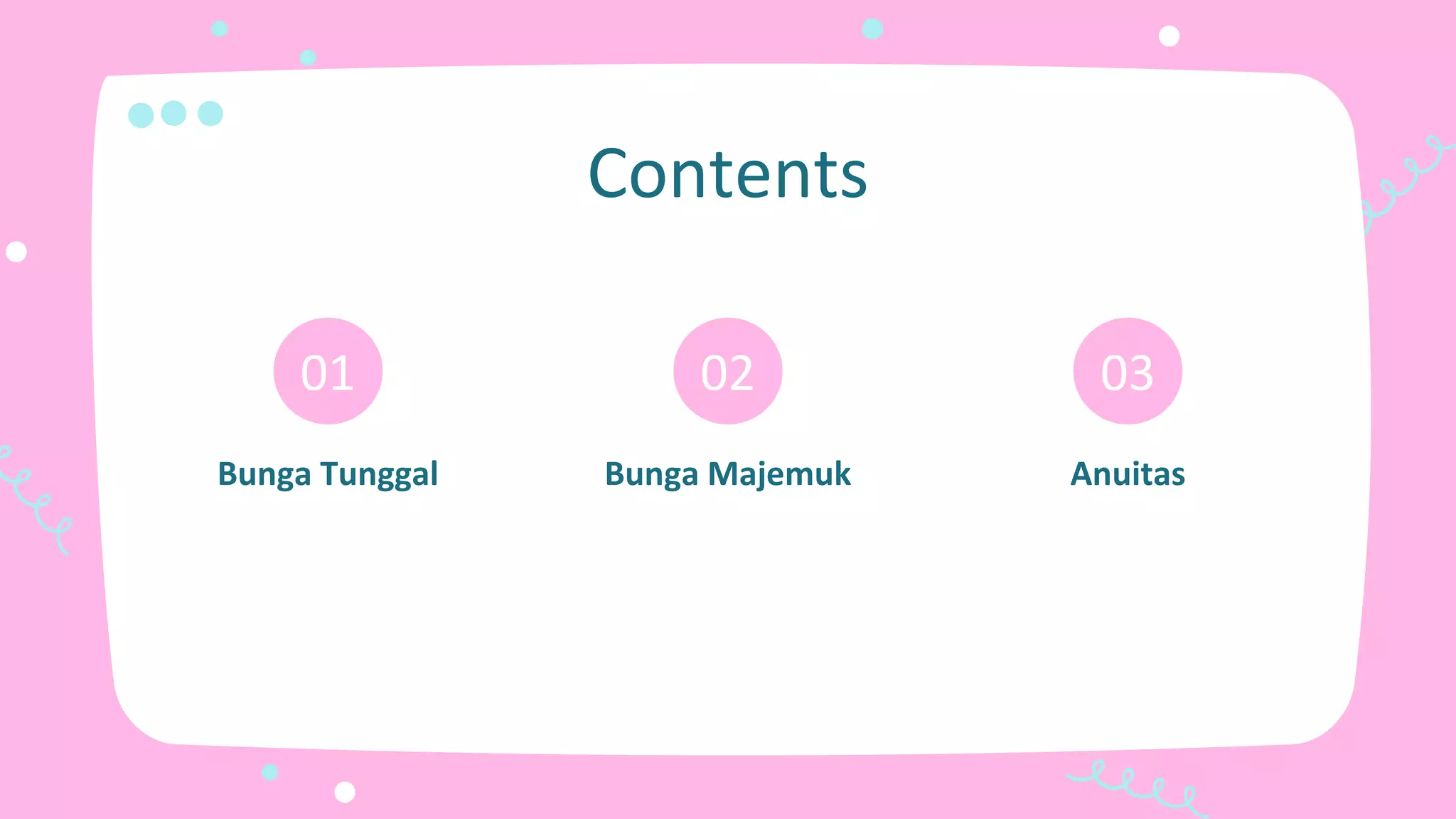 Contents

01

Bunga Tunggal

02

Bunga Majemuk

03

Anuitas